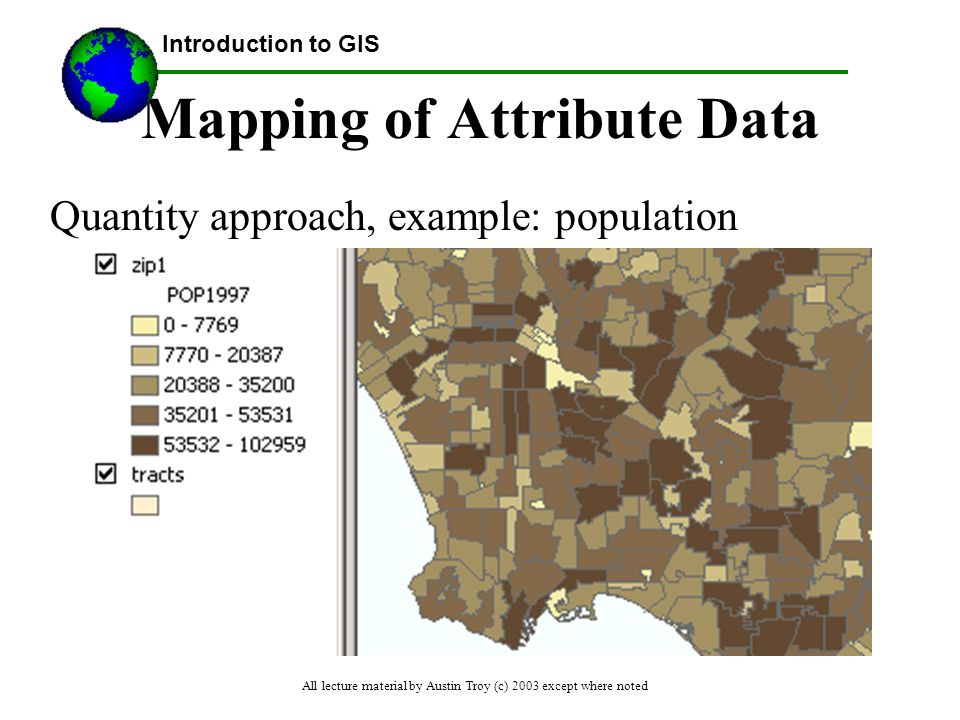 Introduction to GIS

Mapping of Attribute Data

Quantity approach, example: population

zip1
POP1997
0 - 7769
7770 - 20387
20388 - 35200
35201 - 53531
53532 - 102959
tracts

All lecture material by Austin Troy (c) 2003 except where noted